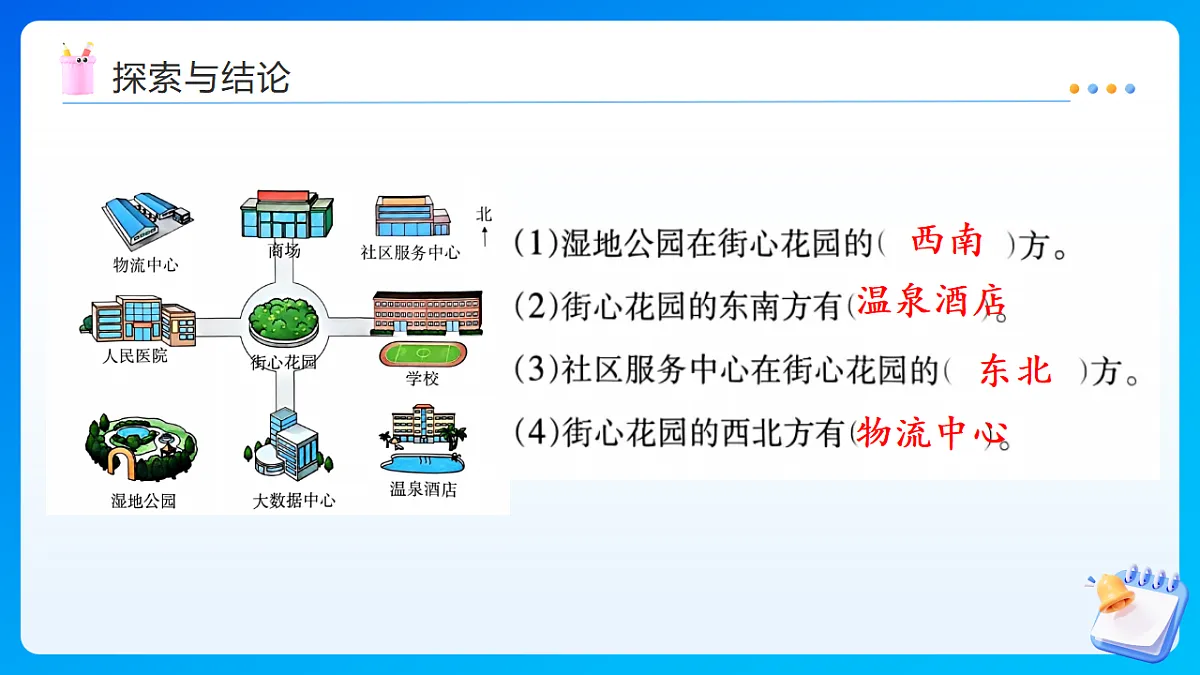 探索与结论

物流中心
商场
社区服务中心
北
人民医院
街心花园
学校
湿地公园
大数据中心
温泉酒店

(1)湿地公园在街心花园的( 西南 )方。
(2)街心花园的东南方有(温泉酒店)。
(3)社区服务中心在街心花园的( 东北 )方。
(4)街心花园的西北方有(物流中心)。